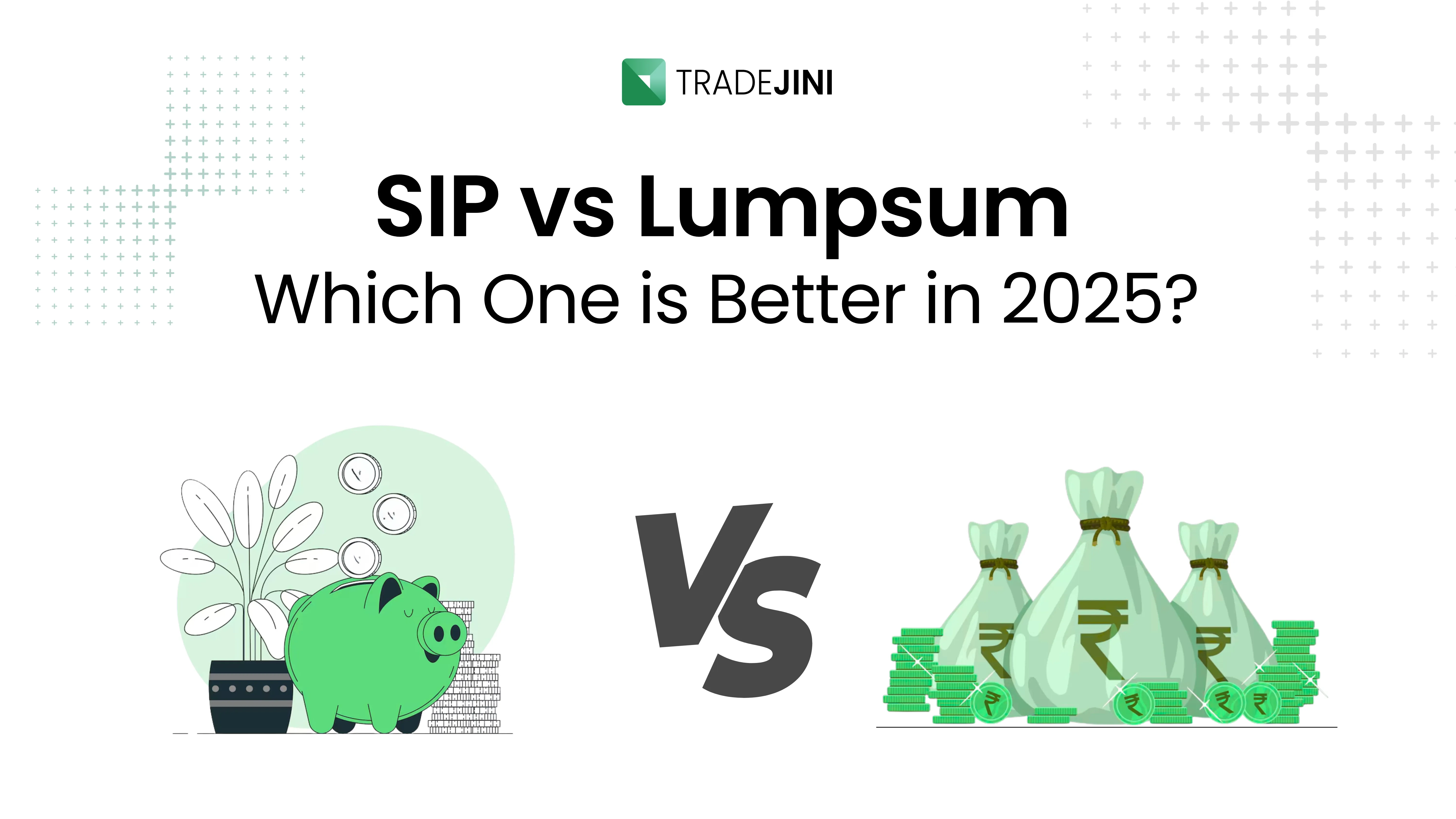 TRADEJINI

SIP vs Lumpsum
Which One is Better in 2025?

VS

₹ ₹ ₹
₹ ₹ ₹ ₹